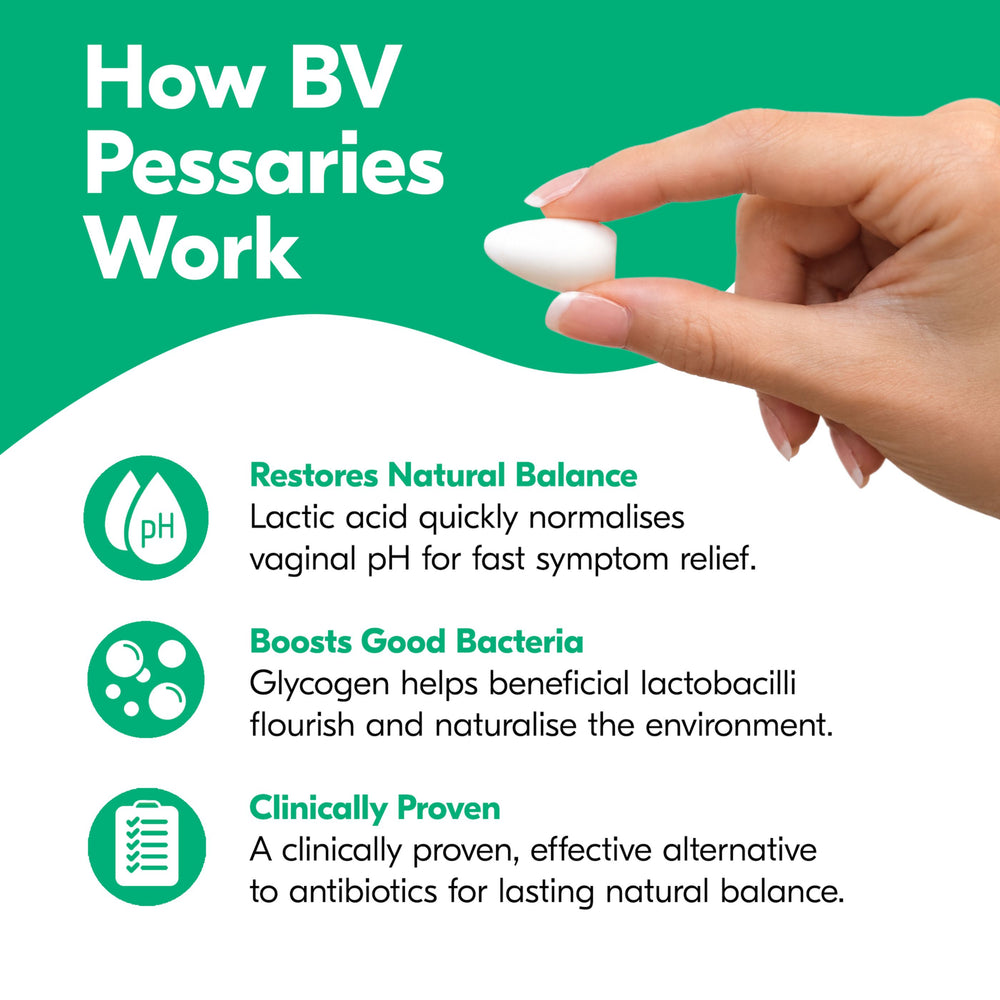 How BV Pessaries Work

pH

Restores Natural Balance
Lactic acid quickly normalises vaginal pH for fast symptom relief.

Boosts Good Bacteria
Glycogen helps beneficial lactobacilli flourish and naturalise the environment.

Clinically Proven
A clinically proven, effective alternative to antibiotics for lasting natural balance.